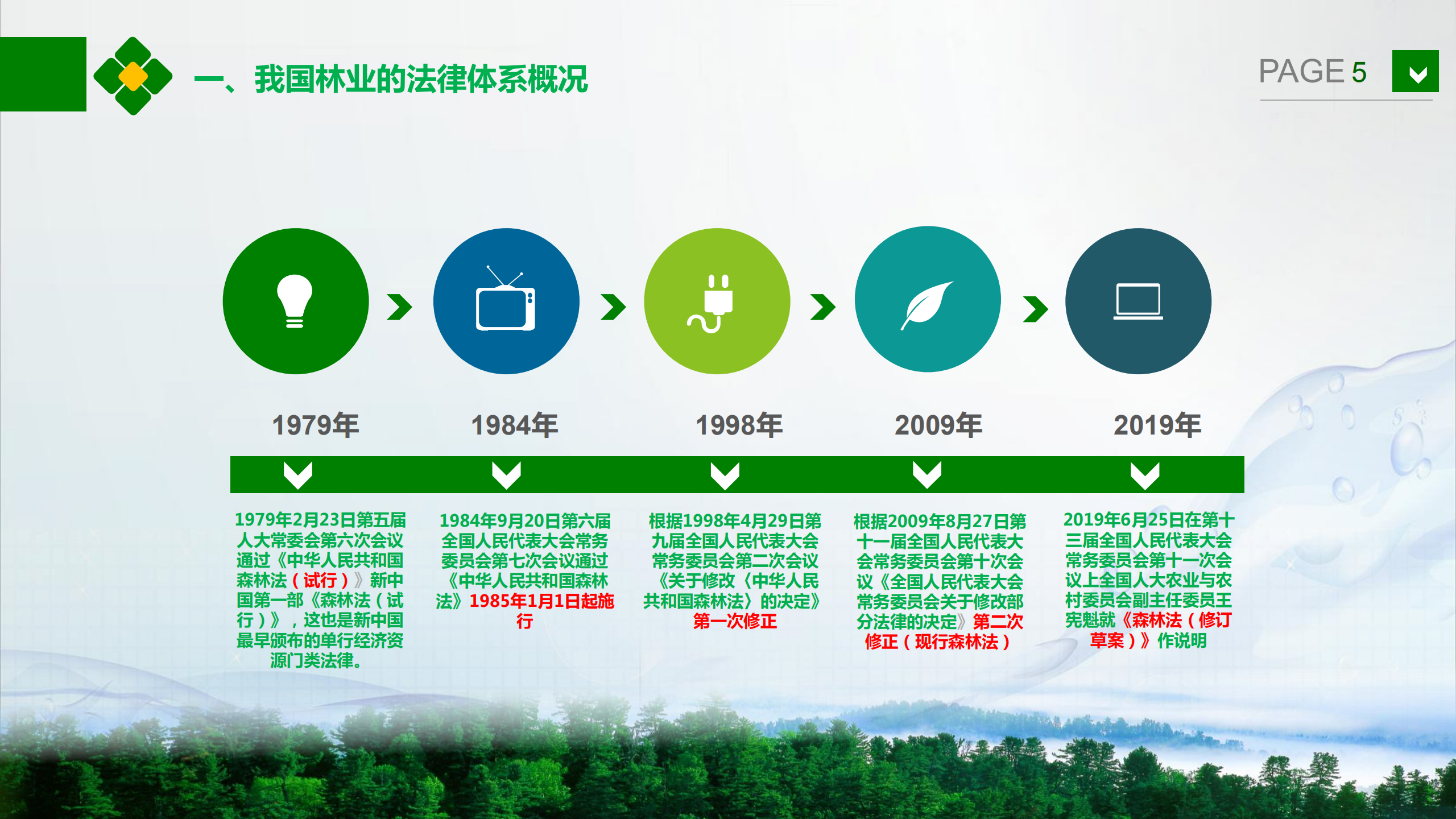 一、我国林业的法律体系概况

PAGE 5

1979年

1984年

1998年

2009年

2019年

1979年2月23日第五届人大常委会第六次会议通过《中华人民共和国森林法（试行）》新中国第一部《森林法（试行）》，这也是新中国最早颁布的单行经济资源门类法律。

1984年9月20日第六届全国人民代表大会常务委员会第七次会议通过《中华人民共和国森林法》1985年1月1日起施行

根据1998年4月29日第九届全国人民代表大会常务委员会第二次会议《关于修改〈中华人民共和国森林法〉的决定》第一次修正

根据2009年8月27日第十一届全国人民代表大会常务委员会第十次会议《全国人民代表大会常务委员会关于修改部分法律的决定》第二次修正（现行森林法）

2019年6月25日在第十三届全国人民代表大会常务委员会第十一次会议上全国人大农业与农村委员会副主任委员王宪魁就《森林法（修订草案）》作说明